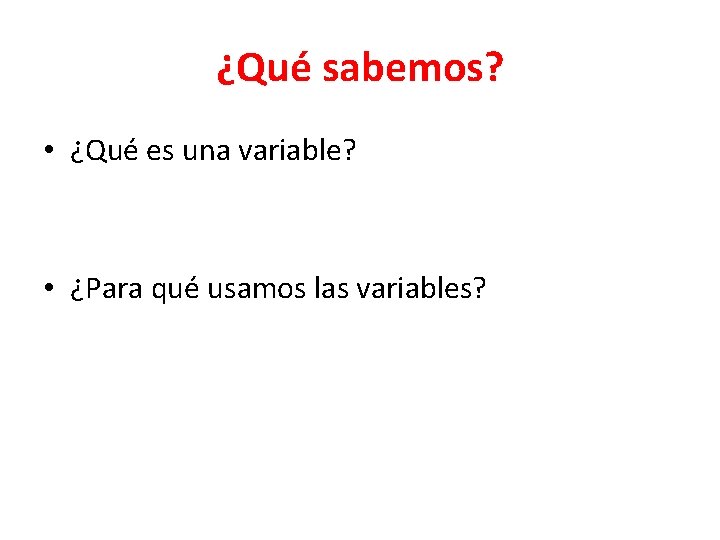 ¿Qué sabemos?

• ¿Qué es una variable?

• ¿Para qué usamos las variables?